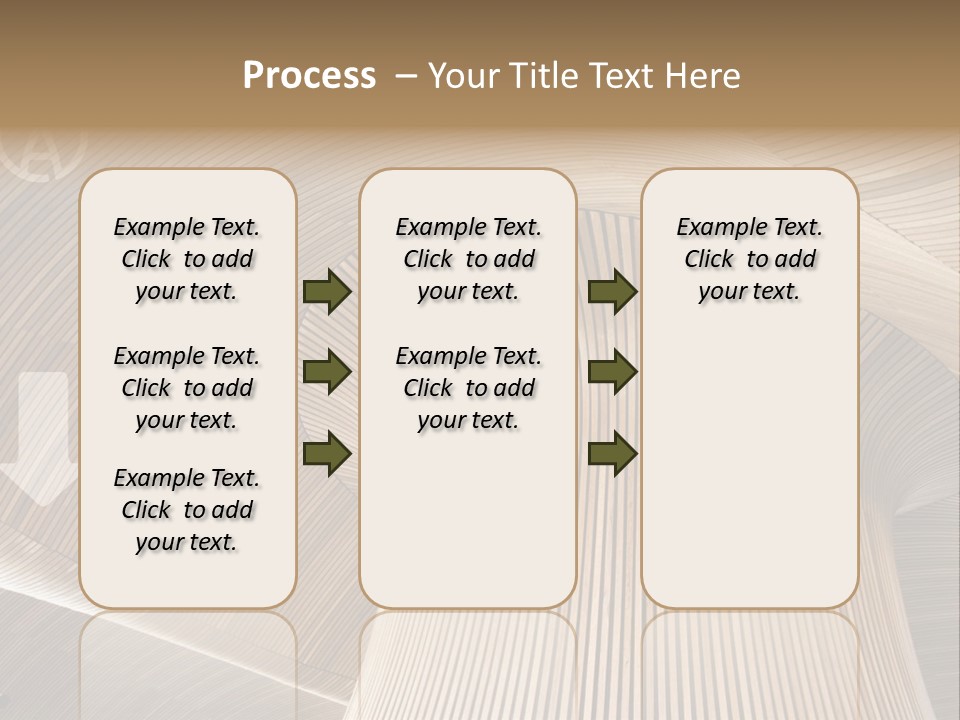 Process – Your Title Text Here

Example Text. Click to add your text.

Example Text. Click to add your text.

Example Text. Click to add your text.

Example Text. Click to add your text.

Example Text. Click to add your text.

Example Text. Click to add your text.